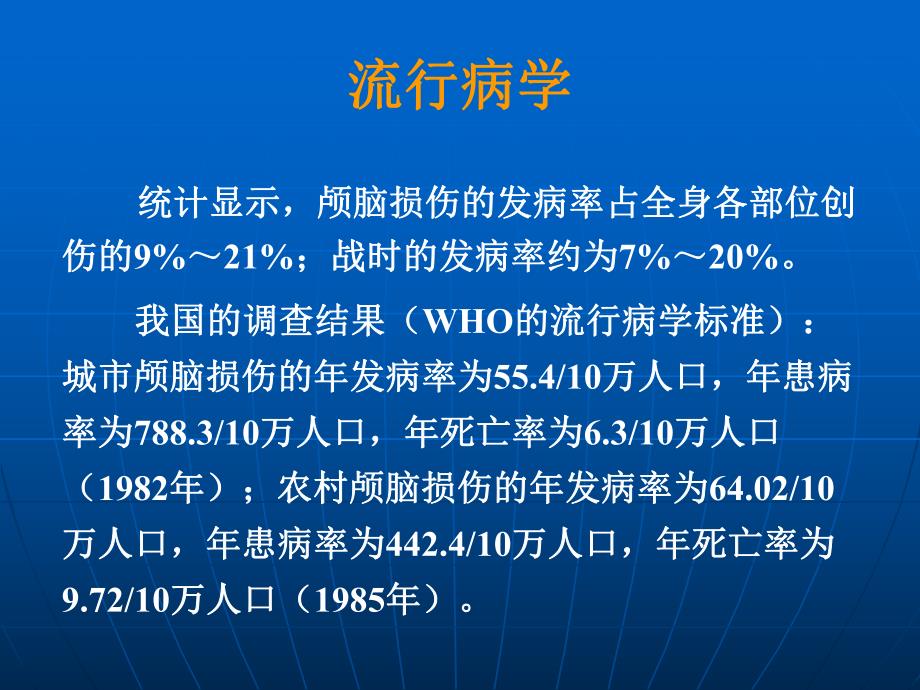 流行病学

统计显示，颅脑损伤的发病率占全身各部位创伤的9%～21%；战时的发病率约为7%～20%。

我国的调查结果（WHO的流行病学标准）：城市颅脑损伤的年发病率为55.4/10万人口，年患病率为788.3/10万人口，年死亡率为6.3/10万人口（1982年）；农村颅脑损伤的年发病率为64.02/10万人口，年患病率为442.4/10万人口，年死亡率为9.72/10万人口（1985年）。